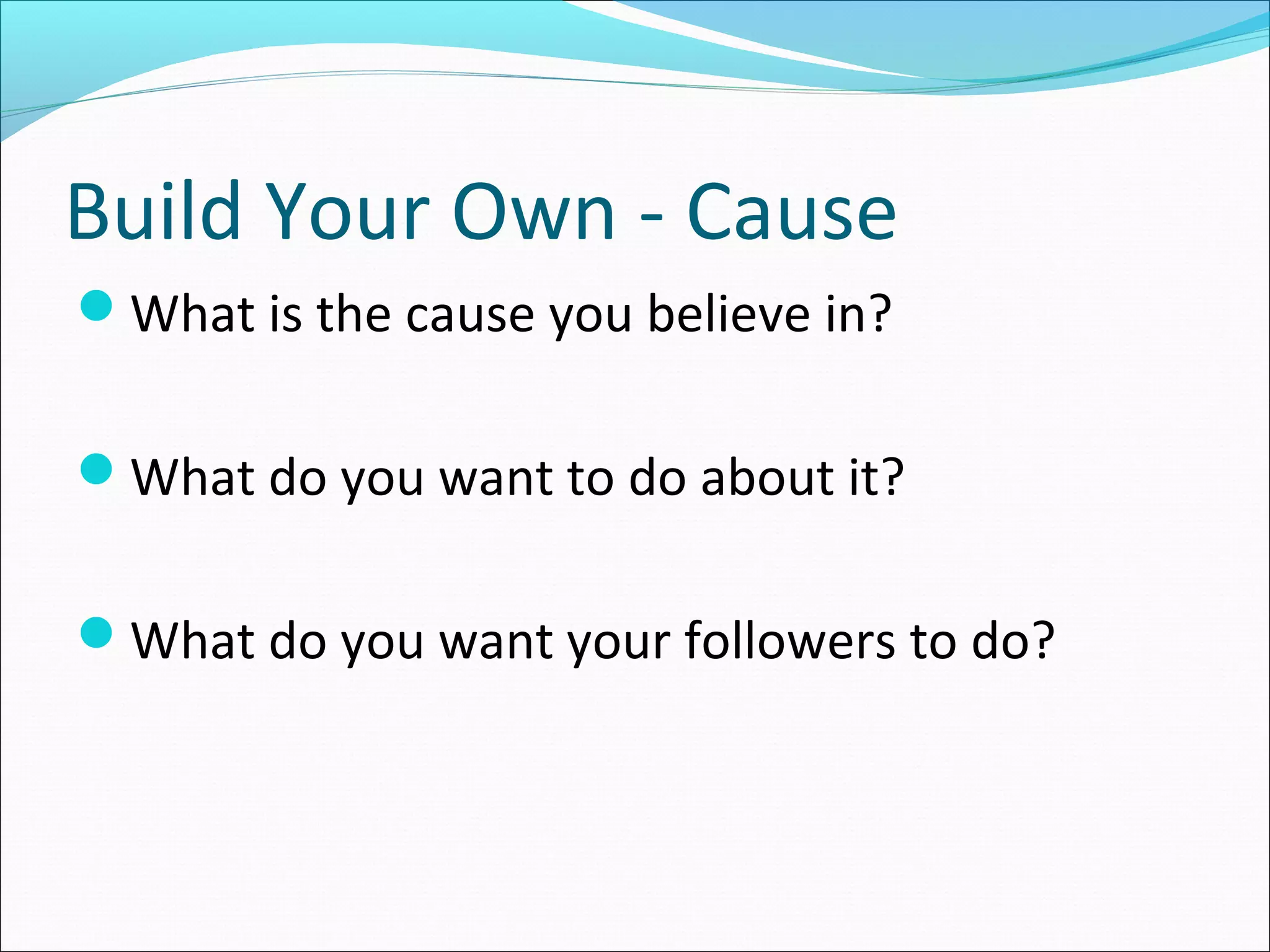 Build Your Own - Cause

What is the cause you believe in?

What do you want to do about it?

What do you want your followers to do?